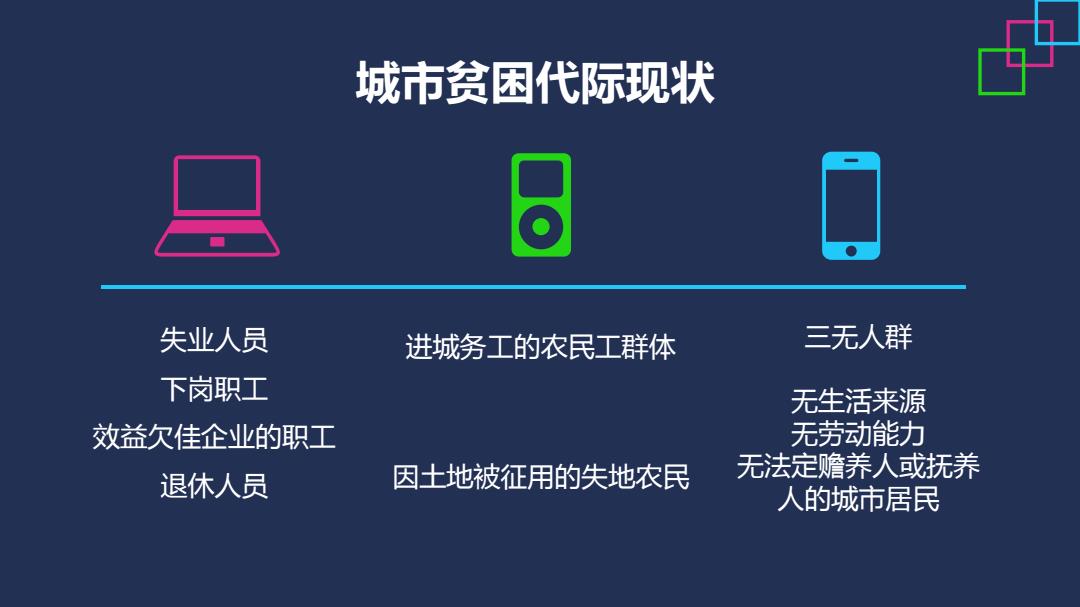 城市贫困代际现状

失业人员
下岗职工
效益欠佳企业的职工
退休人员

进城务工的农民工群体

因土地被征用的失地农民

三无人群

无生活来源
无劳动能力
无法定赡养人或抚养人的城市居民